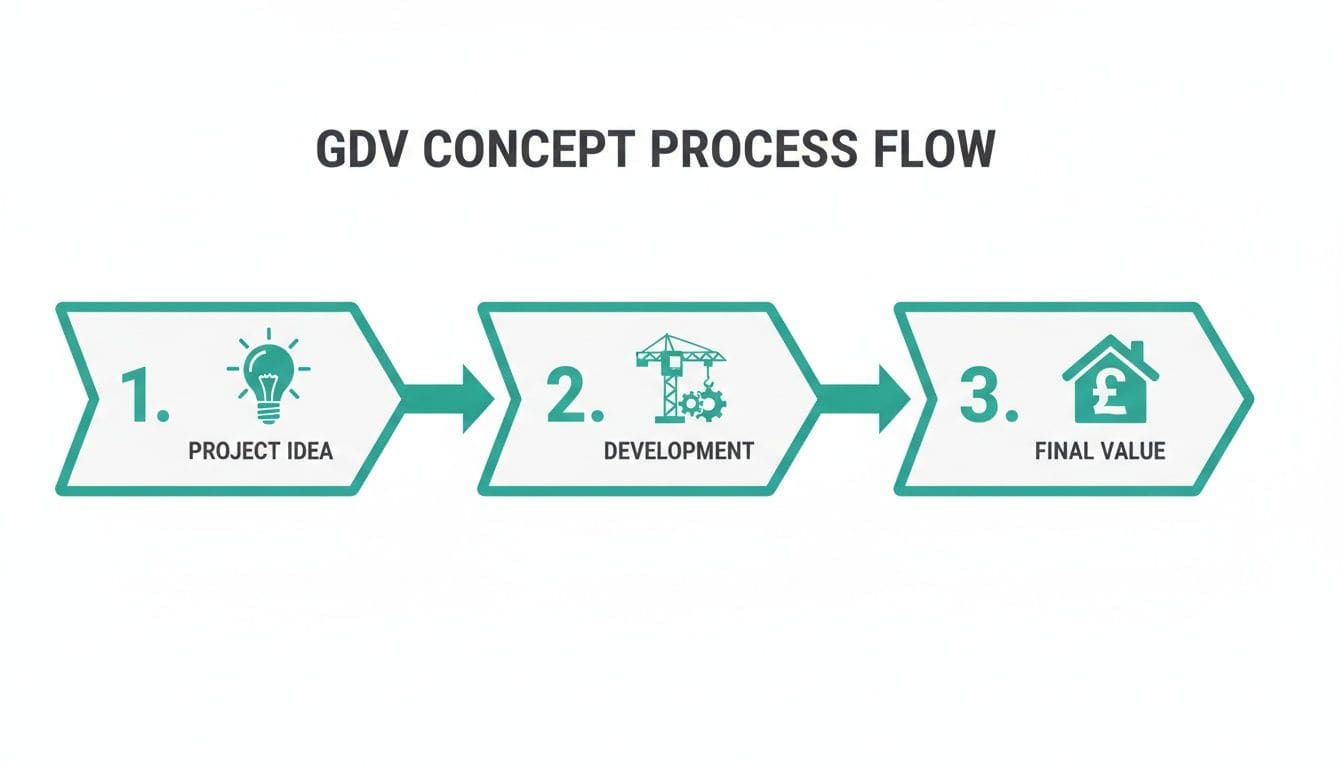 GDV CONCEPT PROCESS FLOW

1.
PROJECT IDEA

2.
DEVELOPMENT

3.
£
FINAL VALUE